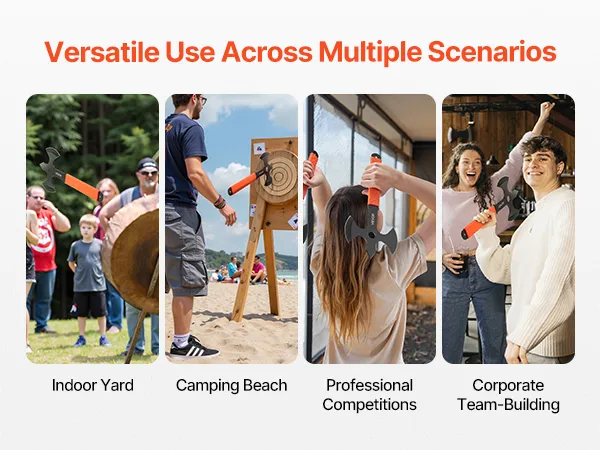 Versatile Use Across Multiple Scenarios

Indoor Yard

Camping Beach

Professional Competitions

Corporate Team-Building